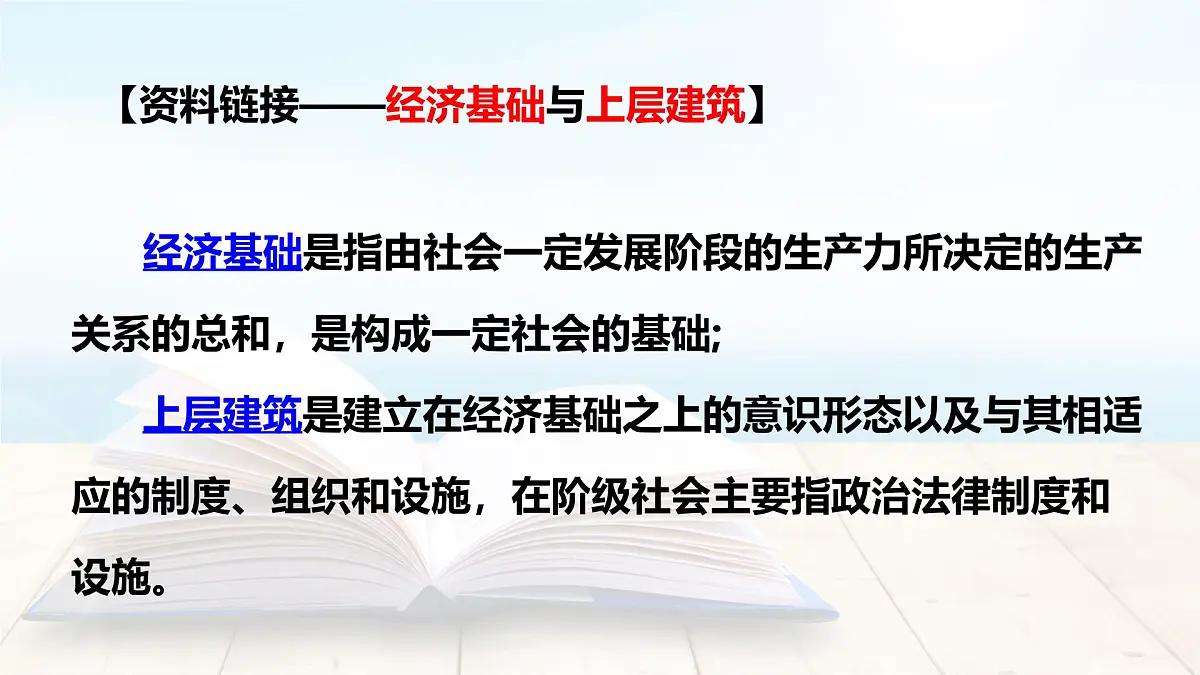 【资料链接——经济基础与上层建筑】

经济基础是指由社会一定发展阶段的生产力所决定的生产关系的总和，是构成一定社会的基础;

上层建筑是建立在经济基础之上的意识形态以及与其相适应的制度、组织和设施，在阶级社会主要指政治法律制度和设施。